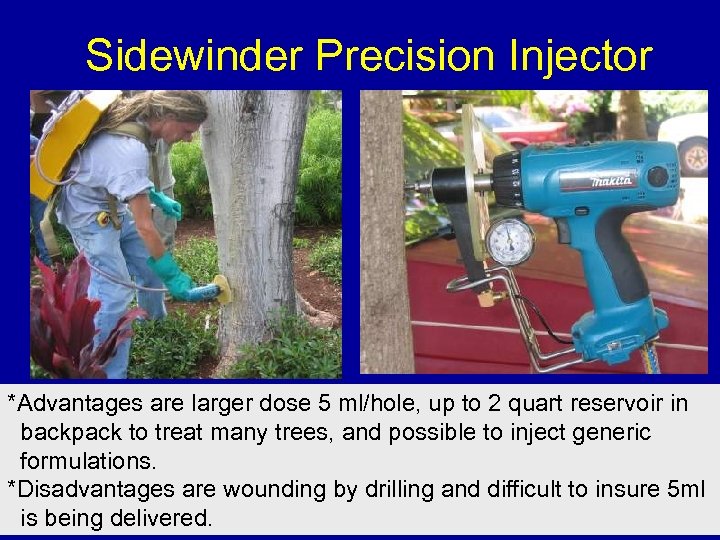 Sidewinder Precision Injector

makita

*Advantages are larger dose 5 ml/hole, up to 2 quart reservoir in backpack to treat many trees, and possible to inject generic formulations.

*Disadvantages are wounding by drilling and difficult to insure 5ml is being delivered.